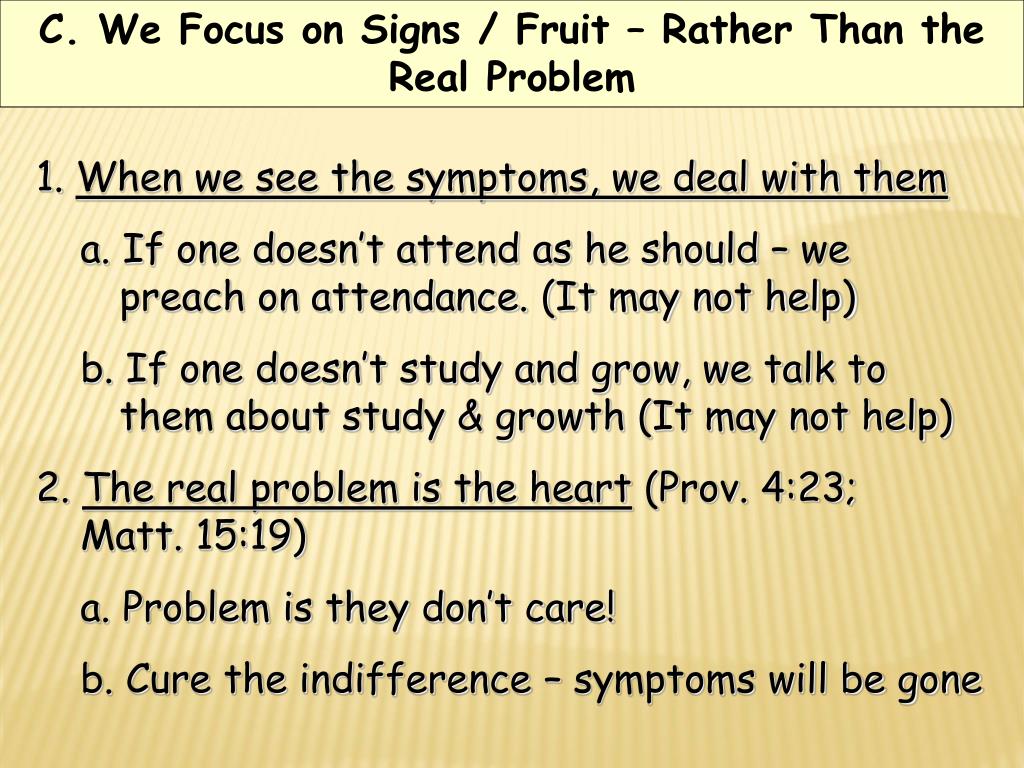 C. We Focus on Signs / Fruit – Rather Than the Real Problem

1. When we see the symptoms, we deal with them

a. If one doesn't attend as he should – we preach on attendance. (It may not help)

b. If one doesn't study and grow, we talk to them about study & growth (It may not help)

2. The real problem is the heart (Prov. 4:23; Matt. 15:19)

a. Problem is they don't care!

b. Cure the indifference – symptoms will be gone